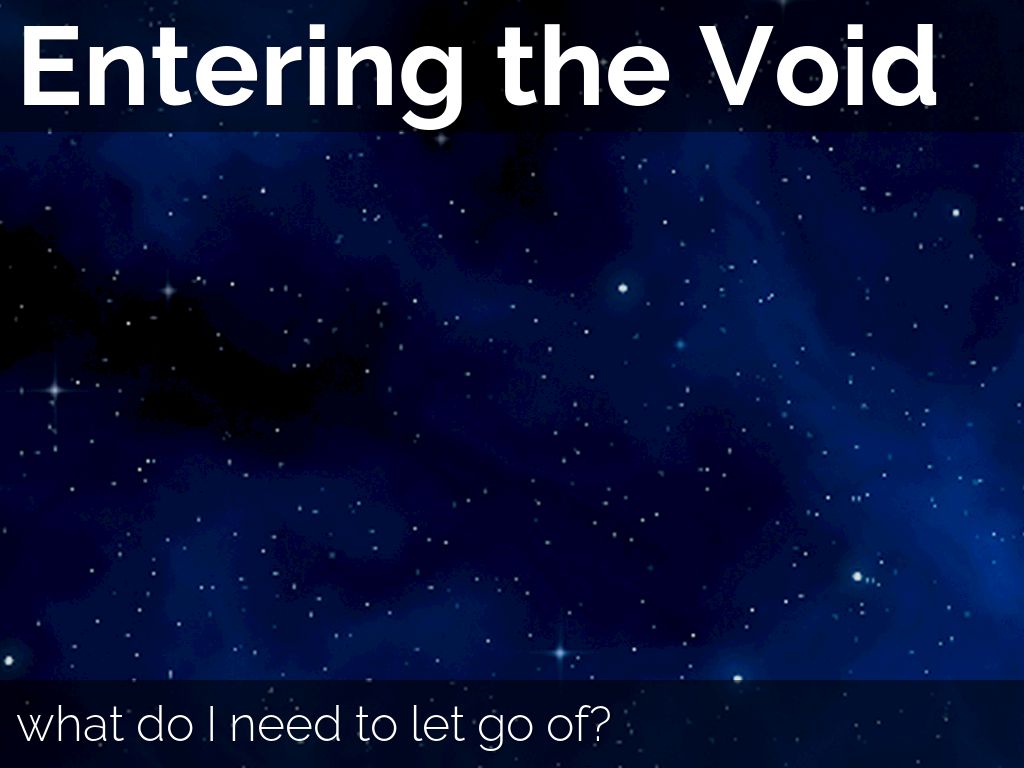 Entering the Void

what do I need to let go of?